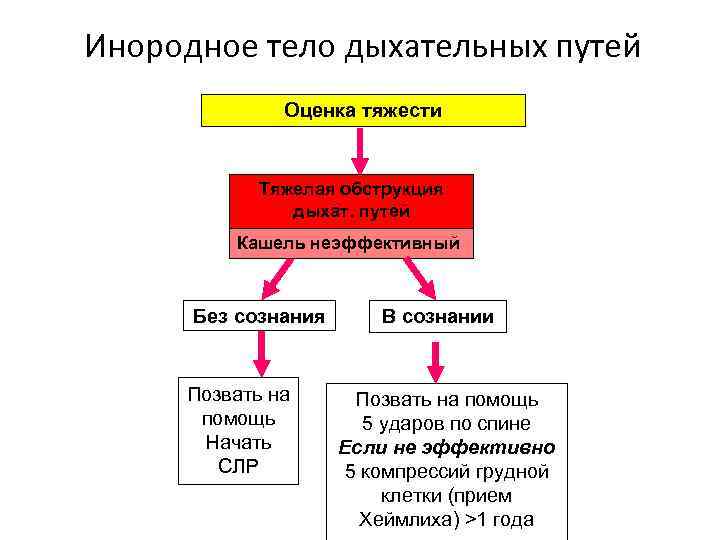 Инородное тело дыхательных путей

Оценка тяжести

Тяжелая обструкция дыхат. путей

Кашель неэффективный

Без сознания

В сознании

Позвать на помощь
Начать СЛР

Позвать на помощь
5 ударов по спине
Если не эффективно
5 компрессий грудной клетки (прием Хеймлиха) >1 года